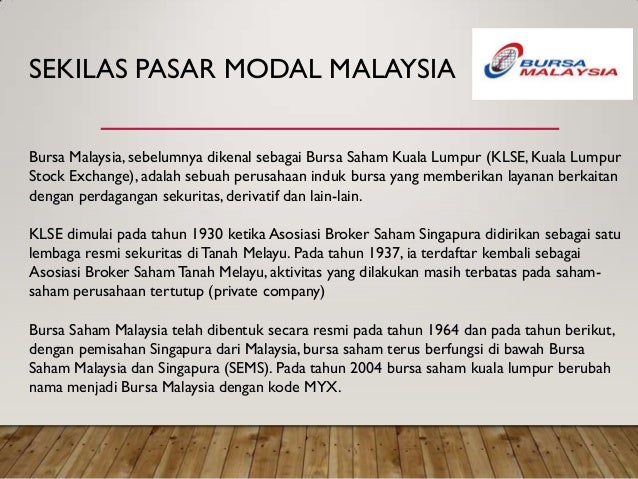 SEKILAS PASAR MODAL MALAYSIA

BURSA MALAYSIA

Bursa Malaysia, sebelumnya dikenal sebagai Bursa Saham Kuala Lumpur (KLSE, Kuala Lumpur Stock Exchange), adalah sebuah perusahaan induk bursa yang memberikan layanan berkaitan dengan perdagangan sekuritas, derivatif dan lain-lain.

KLSE dimulai pada tahun 1930 ketika Asosiasi Broker Saham Singapura didirikan sebagai satu lembaga resmi sekuritas di Tanah Melayu. Pada tahun 1937, ia terdaftar kembali sebagai Asosiasi Broker Saham Tanah Melayu, aktivitas yang dilakukan masih terbatas pada saham-saham perusahaan tertutup (private company)

Bursa Saham Malaysia telah dibentuk secara resmi pada tahun 1964 dan pada tahun berikut, dengan pemisahan Singapura dari Malaysia, bursa saham terus berfungsi di bawah Bursa Saham Malaysia dan Singapura (SEMS). Pada tahun 2004 bursa saham kuala lumpur berubah nama menjadi Bursa Malaysia dengan kode MYX.